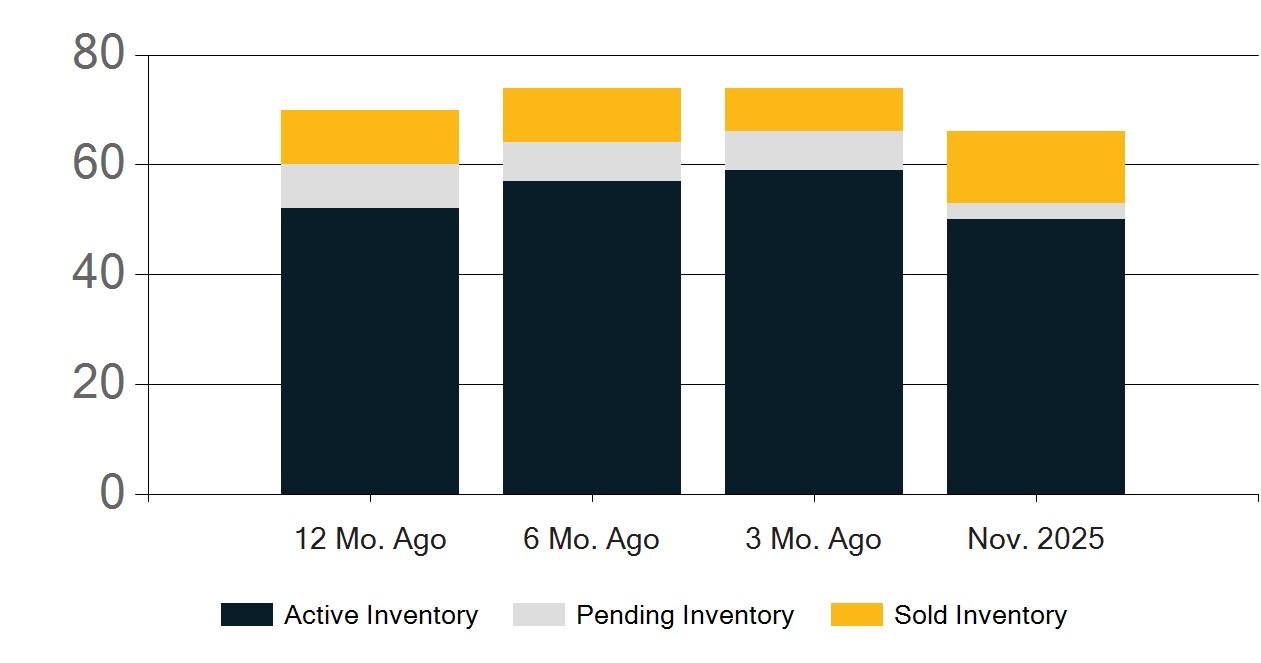 80
60
40
20
0

12 Mo. Ago
6 Mo. Ago
3 Mo. Ago
Nov. 2025

Active Inventory
Pending Inventory
Sold Inventory